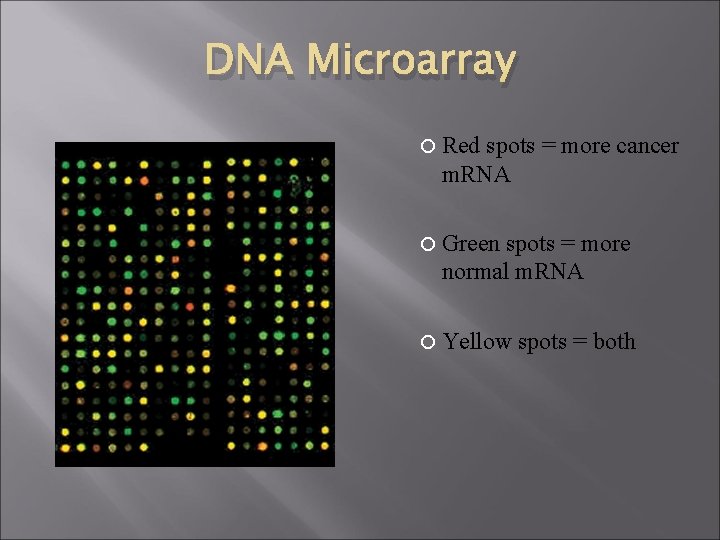 DNA Microarray

Red spots = more cancer mRNA

Green spots = more normal mRNA

Yellow spots = both